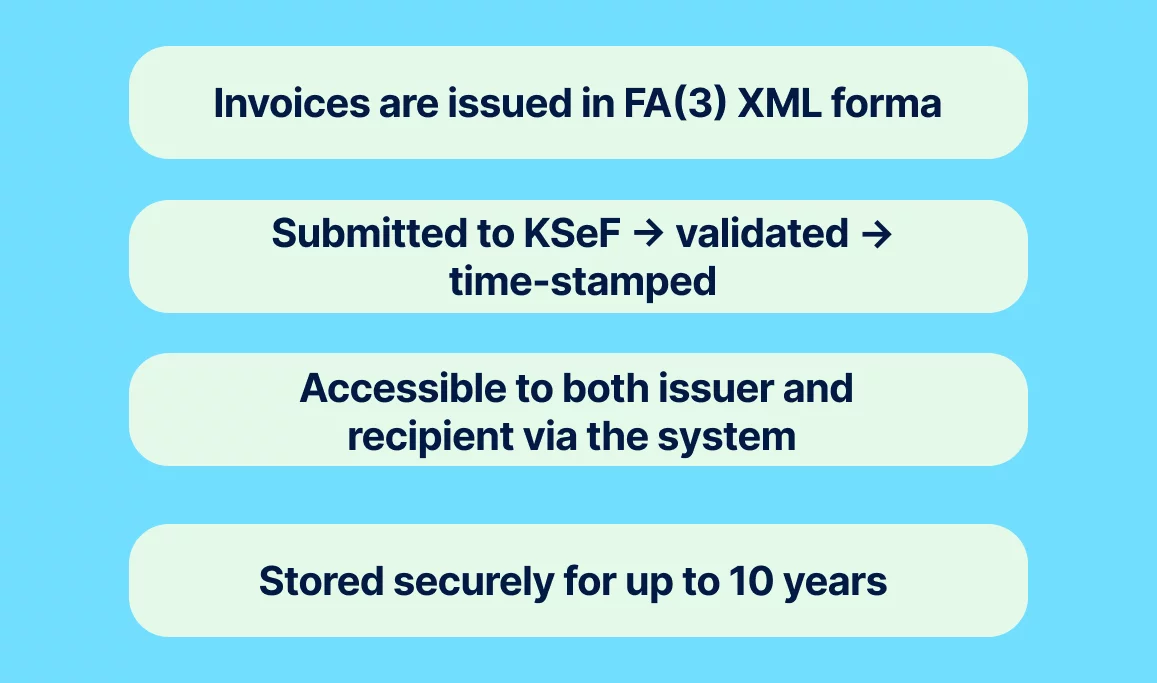 Invoices are issued in FA(3) XML forma

Submitted to KSeF → validated → time-stamped

Accessible to both issuer and recipient via the system

Stored securely for up to 10 years